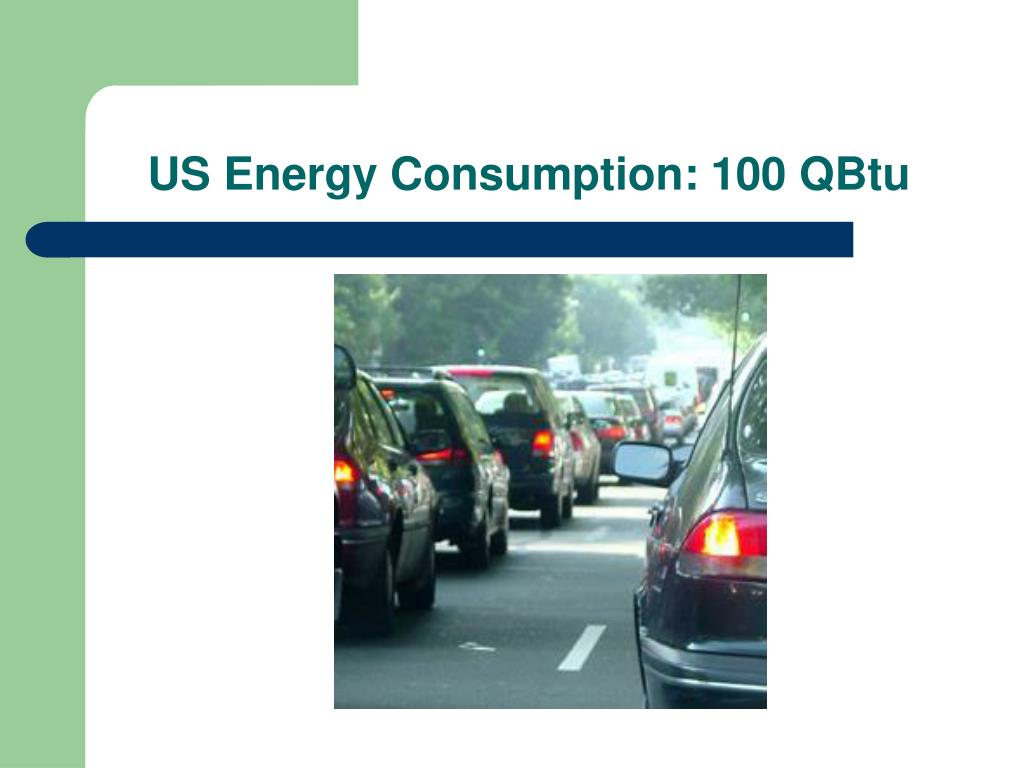 US Energy Consumption: 100 QBtu